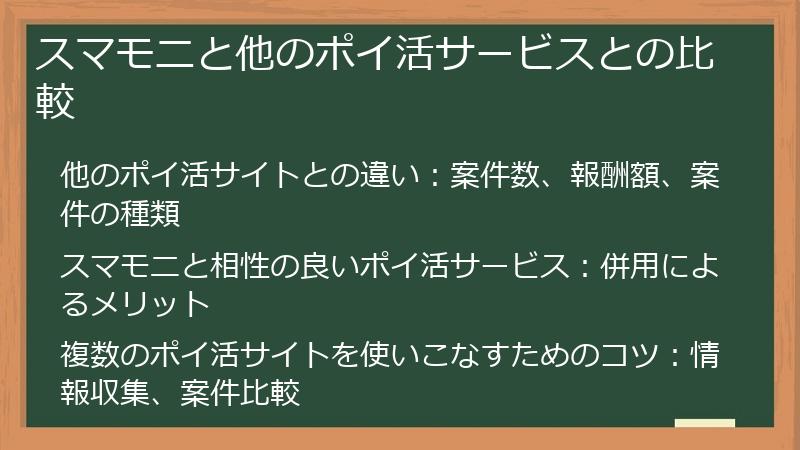 スマモニと他のポイ活サービスとの比較

他のポイ活サイトとの違い：案件数、報酬額、案件の種類

スマモニと相性の良いポイ活サービス：併用によるメリット

複数のポイ活サイトを使いこなすためのコツ：情報収集、案件比較